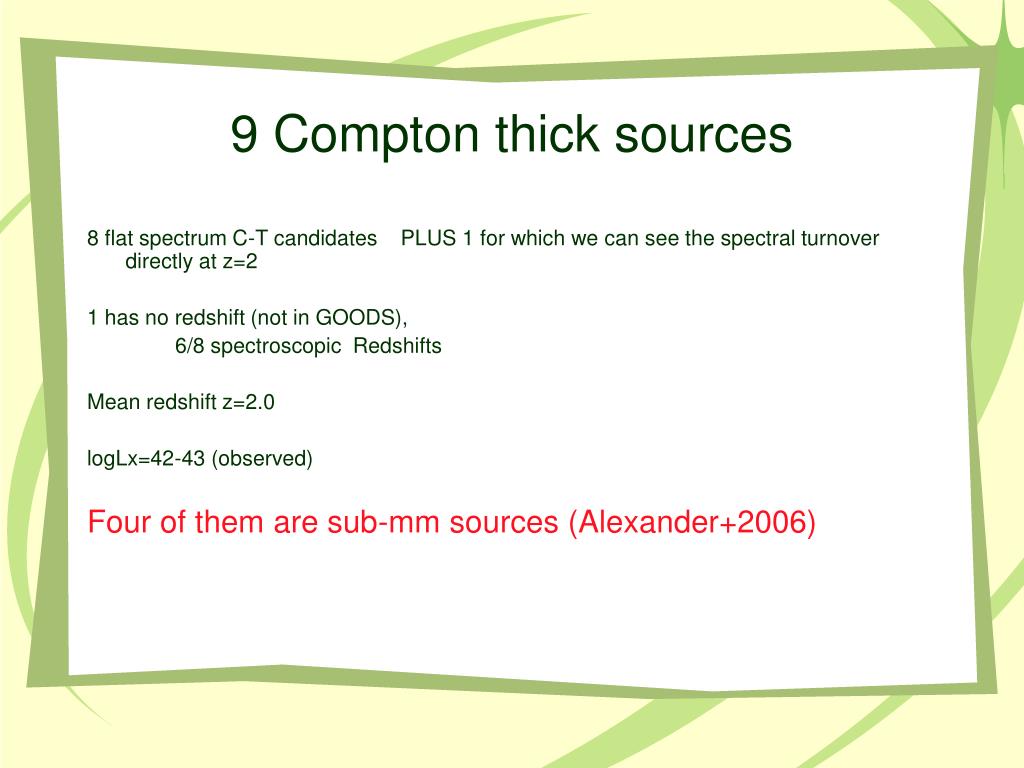 9 Compton thick sources

8 flat spectrum C-T candidates PLUS 1 for which we can see the spectral turnover directly at z=2

1 has no redshift (not in GOODS),

6/8 spectroscopic Redshifts

Mean redshift z=2.0

logLx=42-43 (observed)

Four of them are sub-mm sources (Alexander+2006)